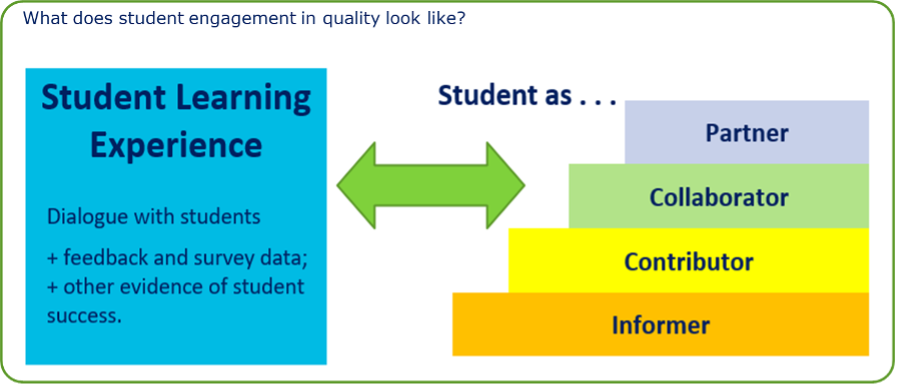 What does student engagement in quality look like?

Student Learning Experience

Dialogue with students

+ feedback and survey data;
+ other evidence of student success.

Student as . . .

Partner

Collaborator

Contributor

Informer